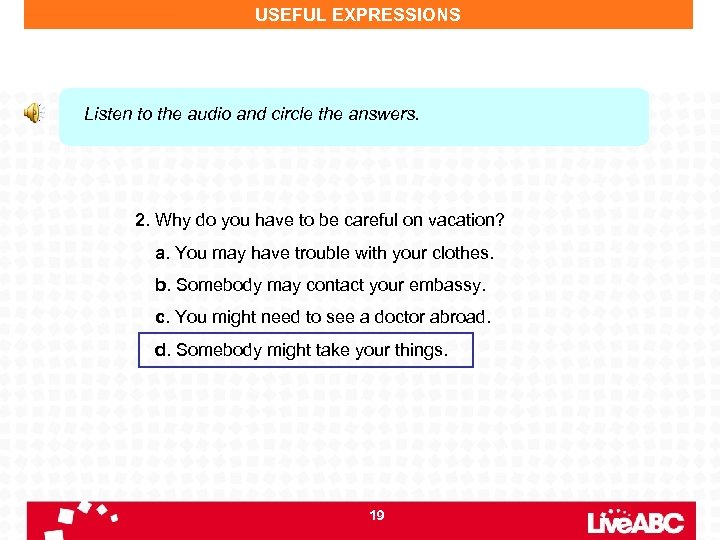 USEFUL EXPRESSIONS

Listen to the audio and circle the answers.

2. Why do you have to be careful on vacation?

a. You may have trouble with your clothes.

b. Somebody may contact your embassy.

c. You might need to see a doctor abroad.

d. Somebody might take your things.

19

LiveABC